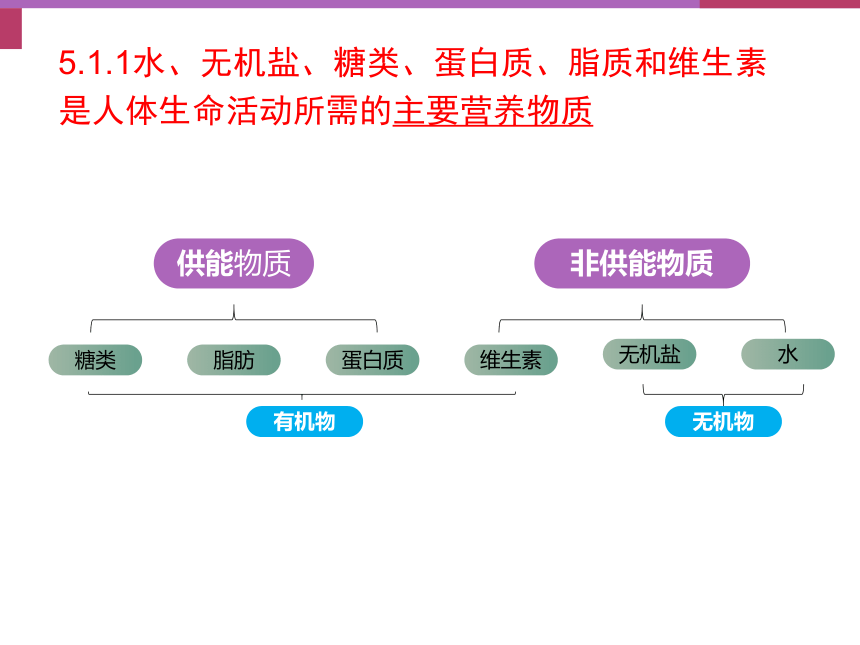 5.1.1水、无机盐、糖类、蛋白质、脂质和维生素是人体生命活动所需的主要营养物质

供能物质

非供能物质

糖类

脂肪

蛋白质

维生素

无机盐

水

有机物

无机物